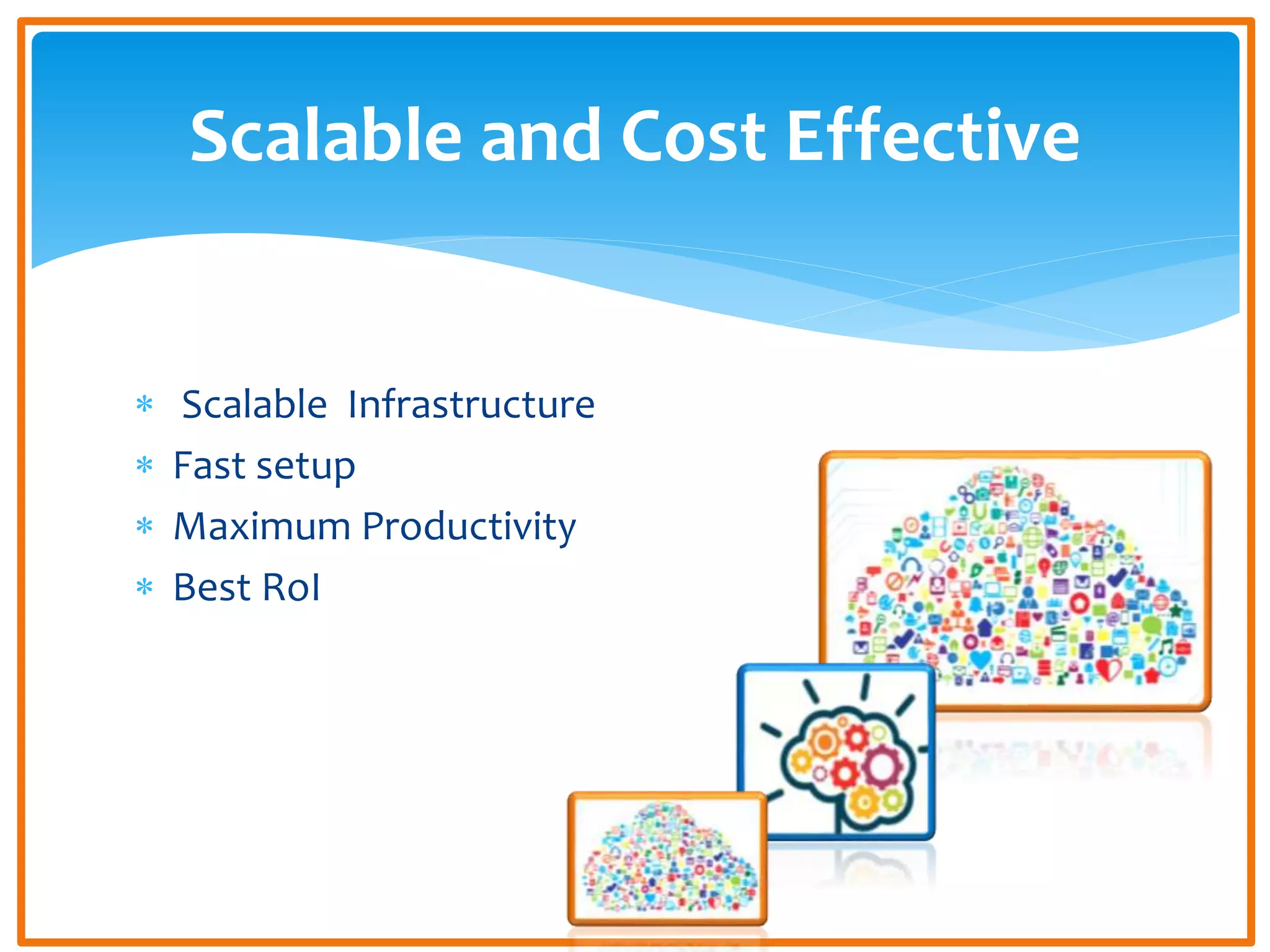 Scalable and Cost Effective

* Scalable Infrastructure
* Fast setup
* Maximum Productivity
* Best RoI